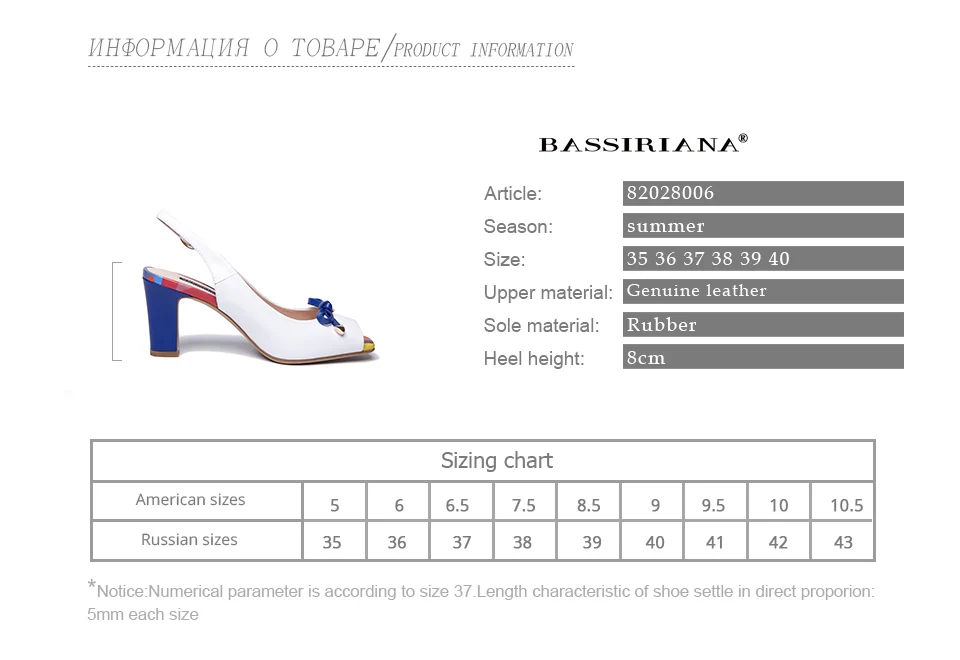 ИНФОРМАЦИЯ О ТОВАРЕ/PRODUCT INFORMATION

BASSIRIANA®

Article: 82028006
Season: summer
Size: 35 36 37 38 39 40
Upper material: Genuine leather
Sole material: Rubber
Heel height: 8cm

| Sizing chart | | | | | | | | | |
|---|---|---|---|---|---|---|---|---|---|
| American sizes | 5 | 6 | 6.5 | 7.5 | 8.5 | 9 | 9.5 | 10 | 10.5 |
| Russian sizes | 35 | 36 | 37 | 38 | 39 | 40 | 41 | 42 | 43 |

*Notice:Numerical parameter is according to size 37.Length characteristic of shoe settle in direct proporion: 5mm each size